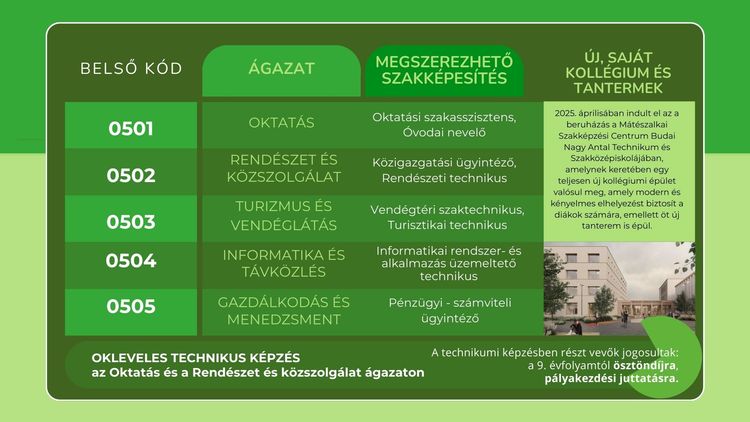 | BELSŐ KÓD | ÁGAZAT | MEGSZEREZHETŐ SZAKKÉPESÍTÉS |
|---|---|---|
| 0501 | OKTATÁS | Oktatási szakasszisztens, Óvodai nevelő |
| 0502 | RENDÉSZET ÉS KÖZSZOLGÁLAT | Közigazgatási ügyintéző, Rendészeti technikus |
| 0503 | TURIZMUS ÉS VENDÉGLÁTÁS | Vendégtéri szaktechnikus, Turisztikai technikus |
| 0504 | INFORMATIKA ÉS TÁVKÖZLÉS | Informatikai rendszer- és alkalmazás üzemeltető technikus |
| 0505 | GAZDÁLKODÁS ÉS MENEDZSMENT | Pénzügyi - számviteli ügyintéző |

ÚJ, SAJÁT KOLLÉGIUM ÉS TANTERMEK

2025. áprilisában indult el az a beruházás a Mátészalkai Szakképzési Centrum Budai Nagy Antal Technikum és Szakközépiskolájában, amelynek keretében egy teljesen új kollégiumi épület valósul meg, amely modern és kényelmes elhelyezést biztosít a diákok számára, emellett öt új tanterem is épül.

OKLEVELES TECHNIKUS KÉPZÉS
az Oktatás és a Rendészet és közszolgálat ágazaton

A technikumi képzésben részt vevők jogosultak: a 9. évfolyamtól ösztöndíjra, pályakezdési juttatásra.